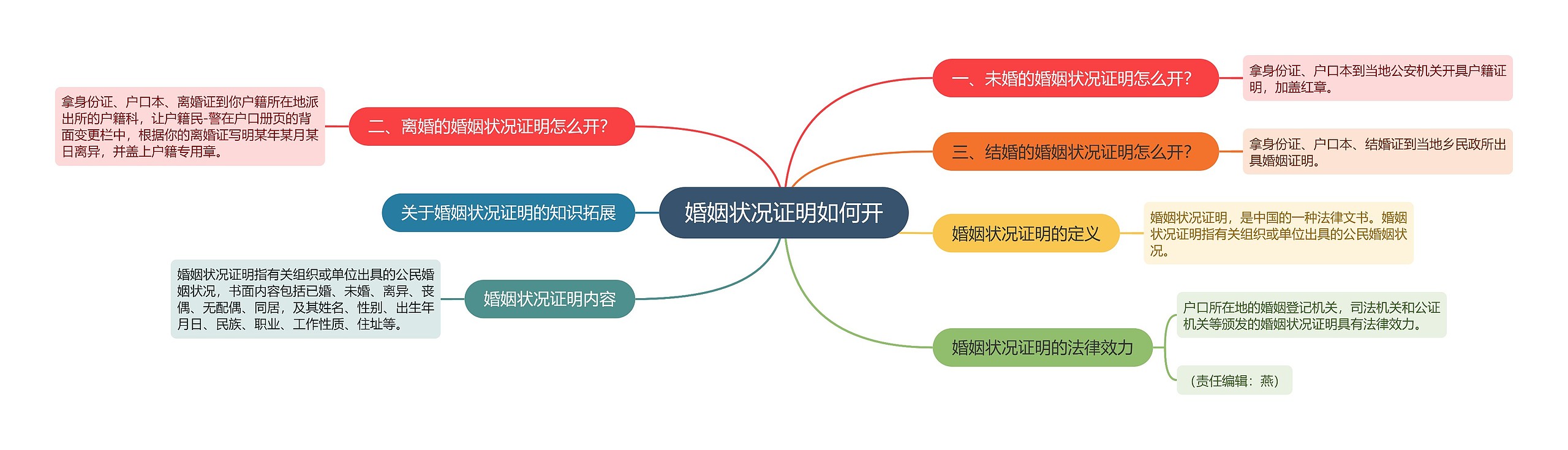 婚姻状况证明如何开

一、未婚的婚姻状况证明怎么开?

拿身份证、户口本到当地公安机关开具户籍证明，加盖红章。

三、结婚的婚姻状况证明怎么开?

拿身份证、户口本、结婚证到当地乡民政所出具婚姻证明。

婚姻状况证明的定义

婚姻状况证明，是中国的一种法律文书。婚姻状况证明指有关组织或单位出具的公民婚姻状况。

婚姻状况证明的法律效力

户口所在地的婚姻登记机关，司法机关和公证机关等颁发的婚姻状况证明具有法律效力。

（责任编辑：燕）

二、离婚的婚姻状况证明怎么开?

拿身份证、户口本、离婚证到你户籍所在地派出所的户籍科，让户籍民-警在户口册页的背面变更栏中，根据你的离婚证写明某年某月某日离异，并盖上户籍专用章。

关于婚姻状况证明的知识拓展

婚姻状况证明内容

婚姻状况证明指有关组织或单位出具的公民婚姻状况，书面内容包括已婚、未婚、离异、丧偶、无配偶、同居，及其姓名、性别、出生年月日、民族、职业、工作性质、住址等。